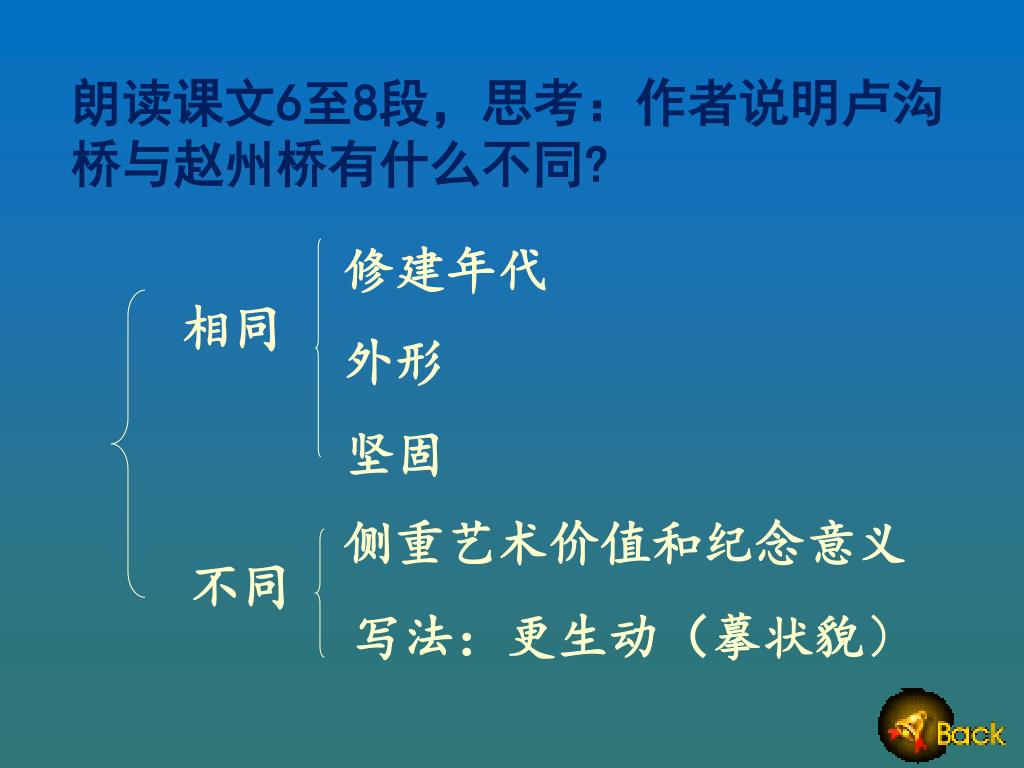 朗读课文6至8段，思考：作者说明卢沟桥与赵州桥有什么不同？

相同

修建年代

外形

坚固

不同

侧重艺术价值和纪念意义

写法：更生动（摹状貌）

Back